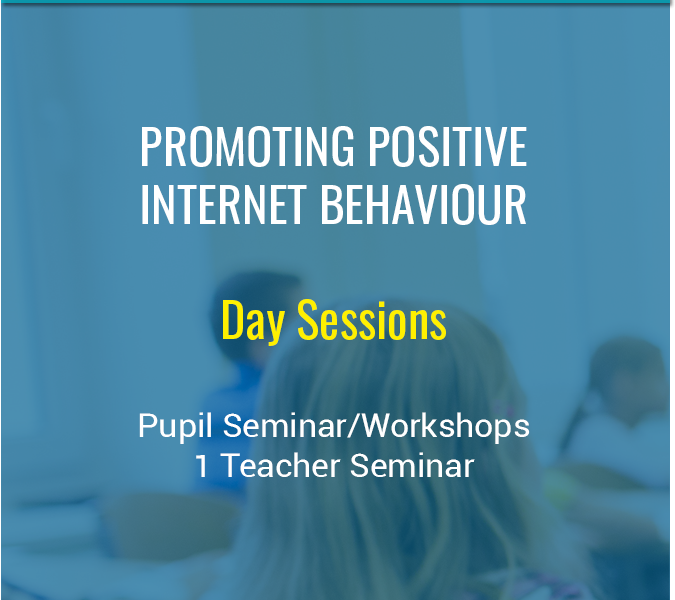 PROMOTING POSITIVE INTERNET BEHAVIOUR

Day Sessions

Pupil Seminar/Workshops
1 Teacher Seminar